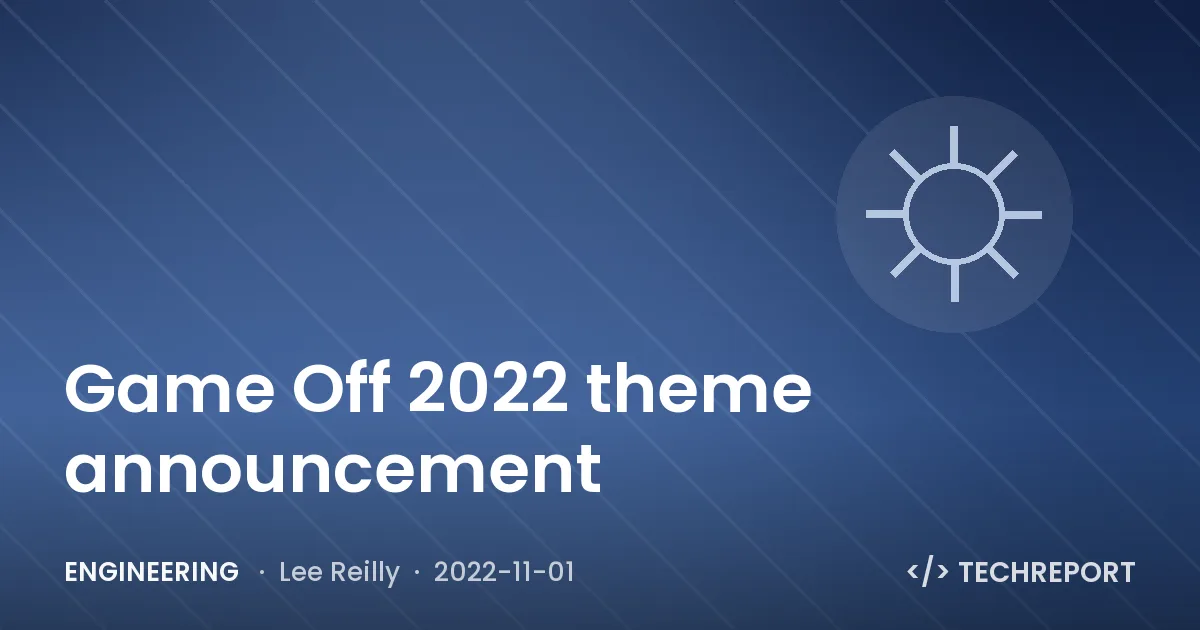 Game Off 2022 theme announcement

ENGINEERING · Lee Reilly · 2022-11-01

</> TECHREPORT